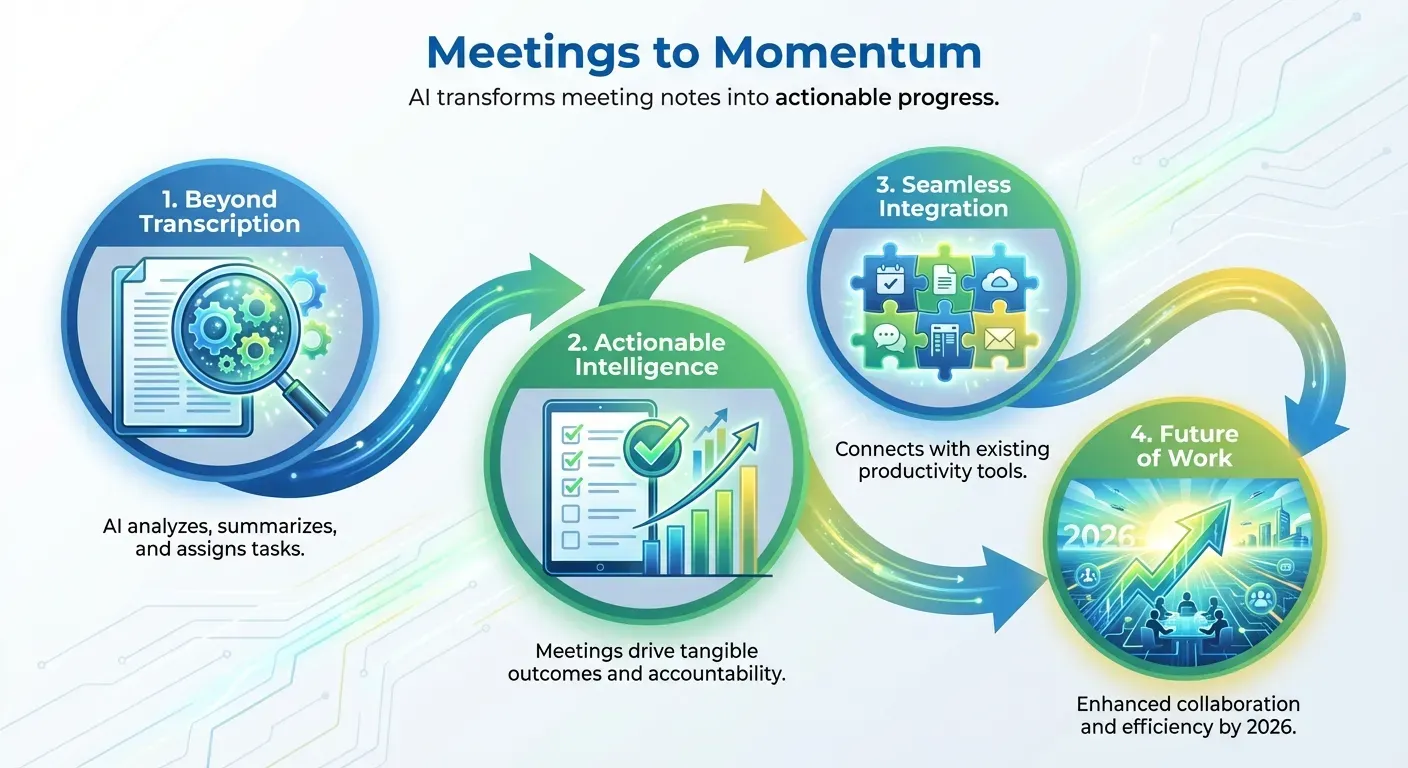 Meetings to Momentum

AI transforms meeting notes into actionable progress.

1. Beyond Transcription

AI analyzes, summarizes, and assigns tasks.

2. Actionable Intelligence

Meetings drive tangible outcomes and accountability.

3. Seamless Integration

Connects with existing productivity tools.

4. Future of Work

2026

Enhanced collaboration and efficiency by 2026.